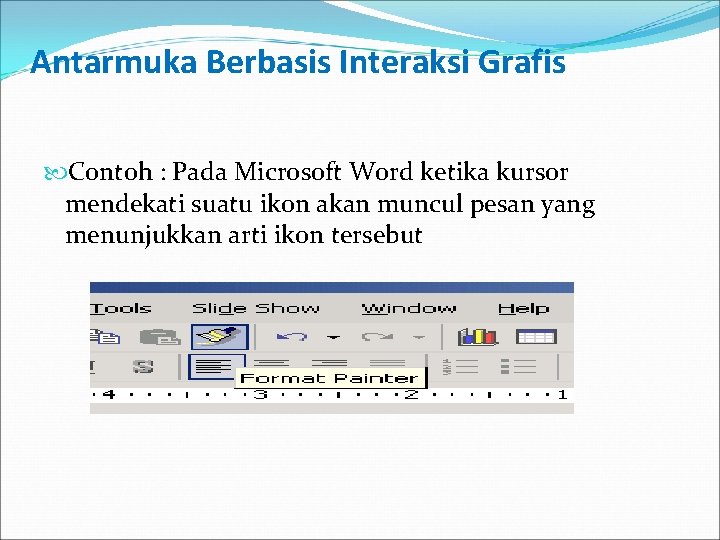 Antarmuka Berbasis Interaksi Grafis

Contoh : Pada Microsoft Word ketika kursor mendekati suatu ikon akan muncul pesan yang menunjukkan arti ikon tersebut

Tools Slide Show Window Help

S

Format Painter

4 3 2 1